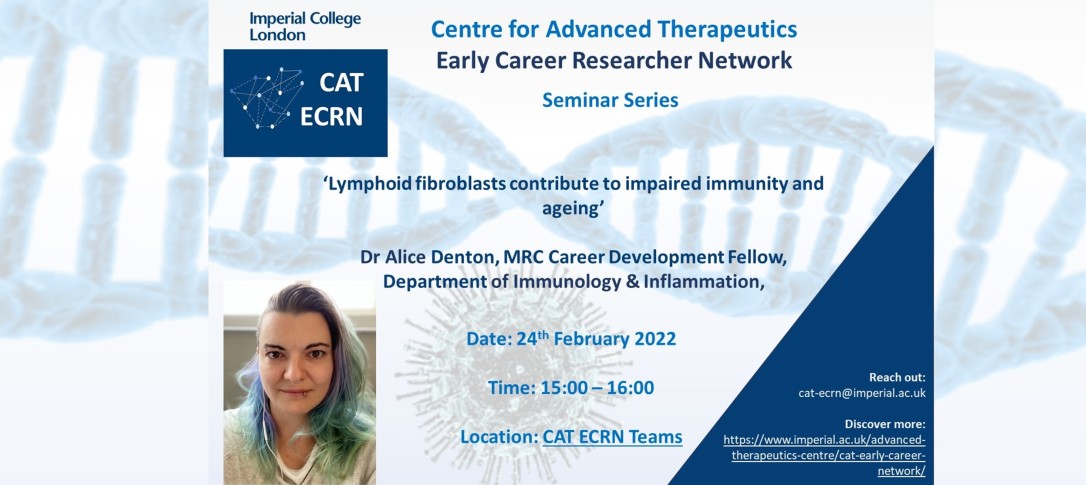 Imperial College London

CAT ECRN

Centre for Advanced Therapeutics
Early Career Researcher Network

Seminar Series

'Lymphoid fibroblasts contribute to impaired immunity and ageing'

Dr Alice Denton, MRC Career Development Fellow, Department of Immunology & Inflammation,

Date: 24$^{th}$ February 2022

Time: 15:00 – 16:00

Location: CAT ECRN Teams

Reach out:
cat-ecrn@imperial.ac.uk

Discover more:
https://www.imperial.ac.uk/advanced-therapeutics-centre/cat-early-career-network/